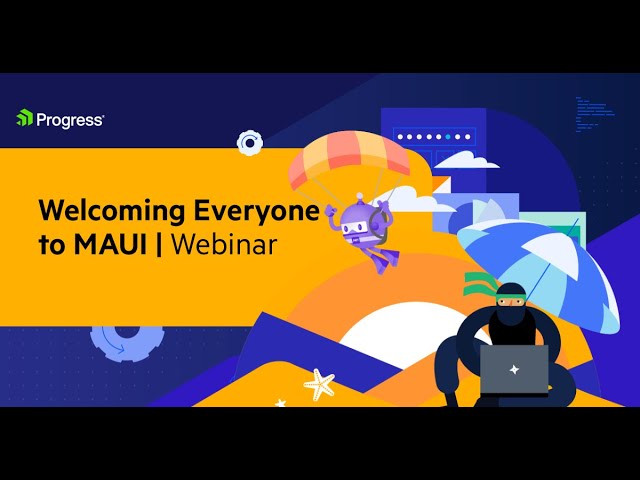 Progress

Welcoming Everyone to MAUI | Webinar